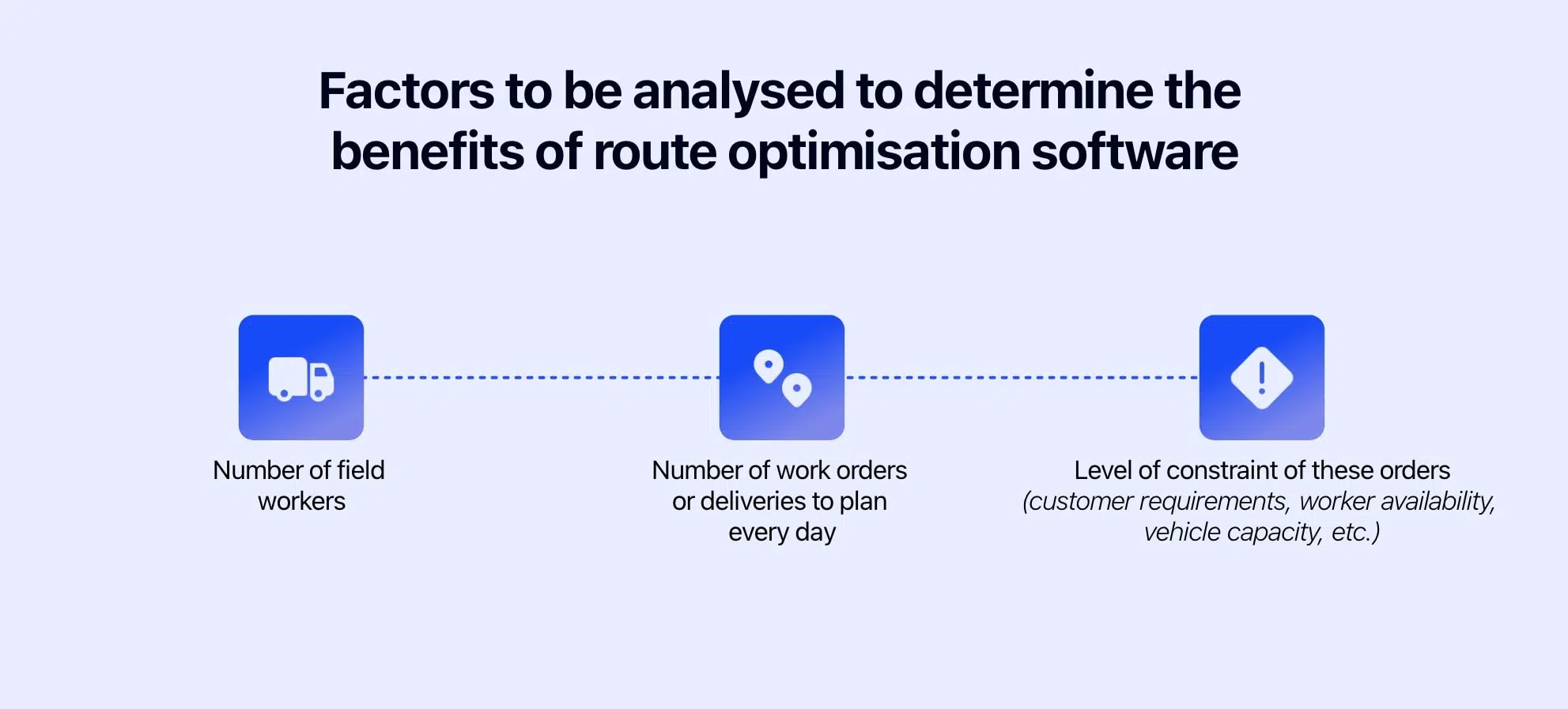 Factors to be analysed to determine the benefits of route optimisation software

Number of field workers

Number of work orders or deliveries to plan every day

Level of constraint of these orders (customer requirements, worker availability, vehicle capacity, etc.)